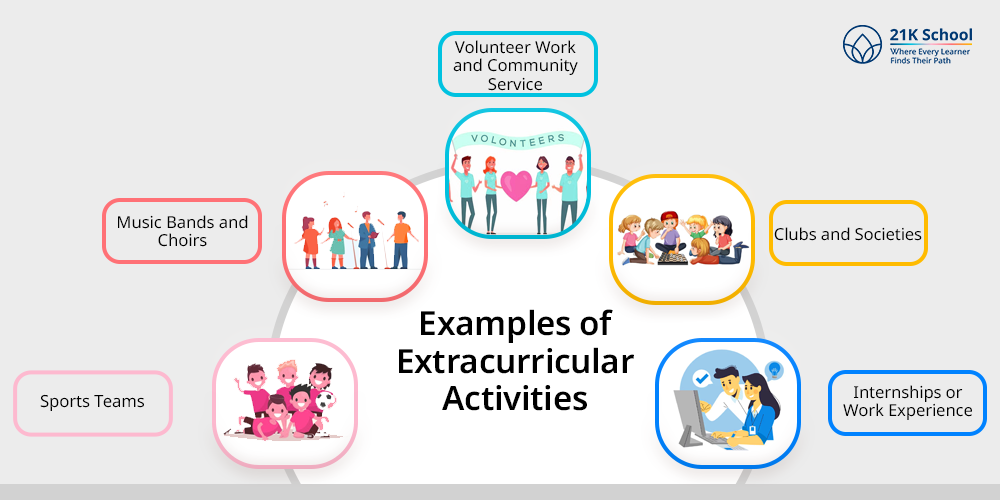 21K School
Where Every Learner Finds Their Path

Volunteer Work and Community Service

VOLONTEERS

Music Bands and Choirs

Clubs and Societies

Examples of Extracurricular Activities

Sports Teams

Internships or Work Experience